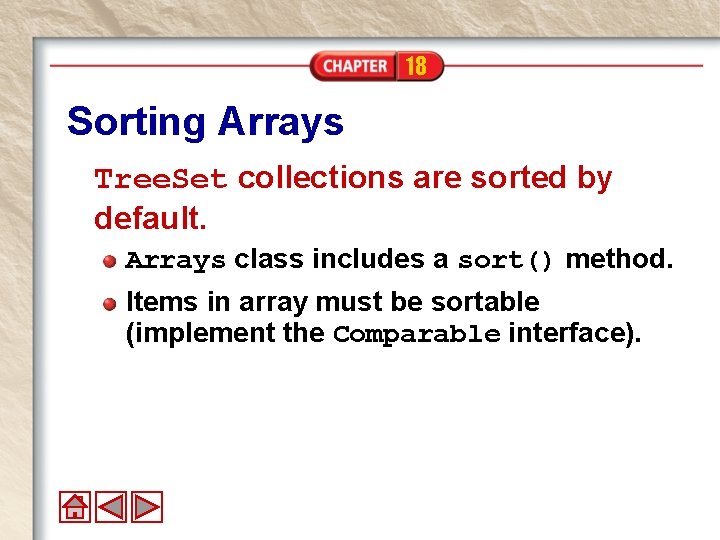 CHAPTER 18

Sorting Arrays

TreeSet collections are sorted by default.

Arrays class includes a sort() method.

Items in array must be sortable (implement the Comparable interface).